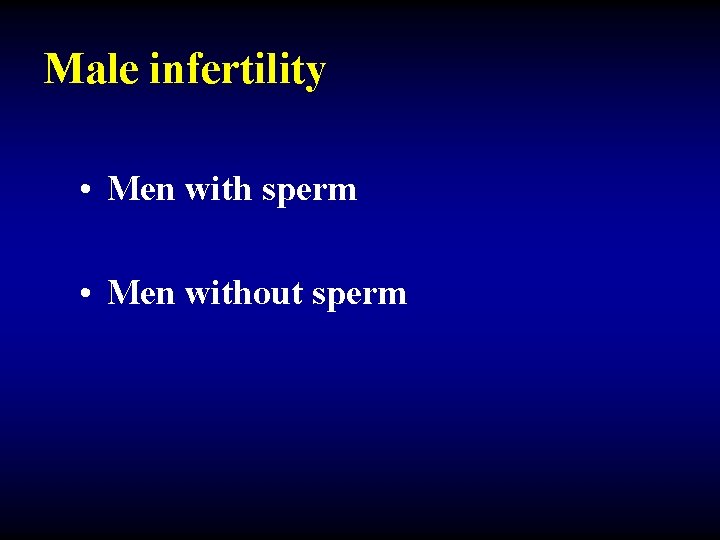 Male infertility

• Men with sperm

• Men without sperm